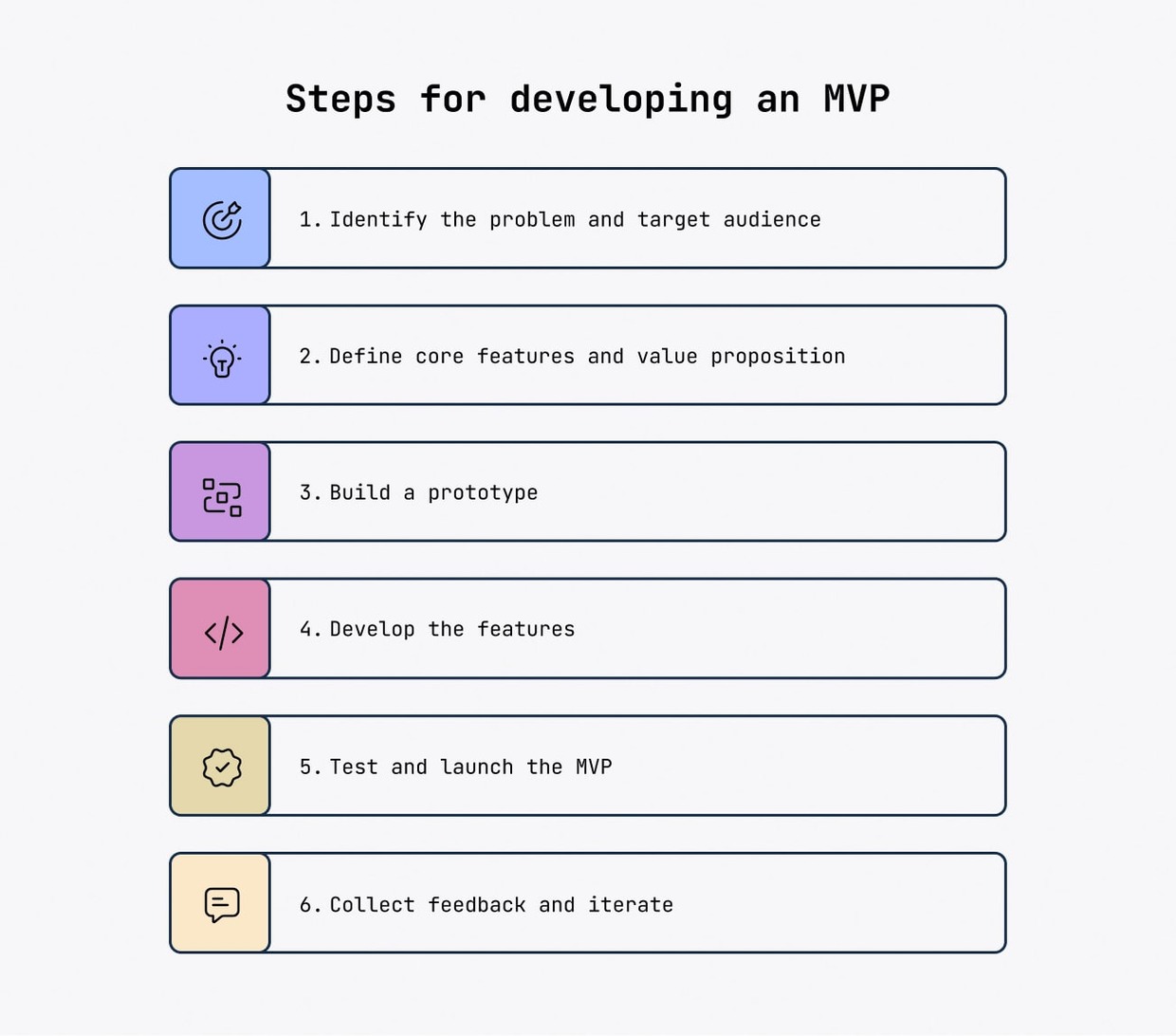 Steps for developing an MVP

1. Identify the problem and target audience

2. Define core features and value proposition

3. Build a prototype

4. Develop the features

5. Test and launch the MVP

6. Collect feedback and iterate